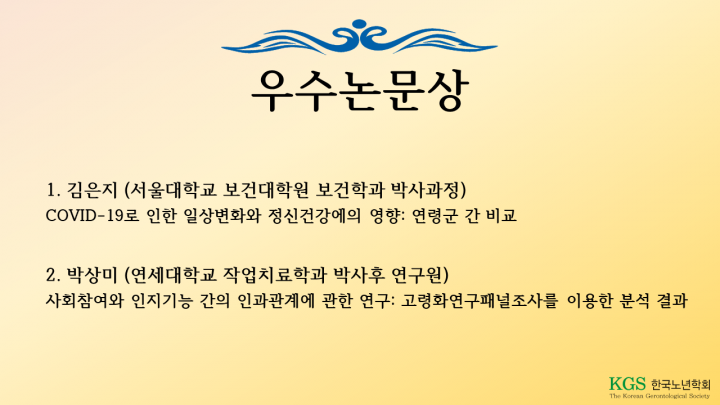 우수논문상

1. 김은지 (서울대학교 보건대학원 보건학과 박사과정)
COVID-19로 인한 일상변화와 정신건강에의 영향: 연령군 간 비교

2. 박상미 (연세대학교 작업치료학과 박사후 연구원)
사회참여와 인지기능 간의 인과관계에 관한 연구: 고령화연구패널조사를 이용한 분석 결과

KGS 한국노년학회
The Korean Gerontological Society